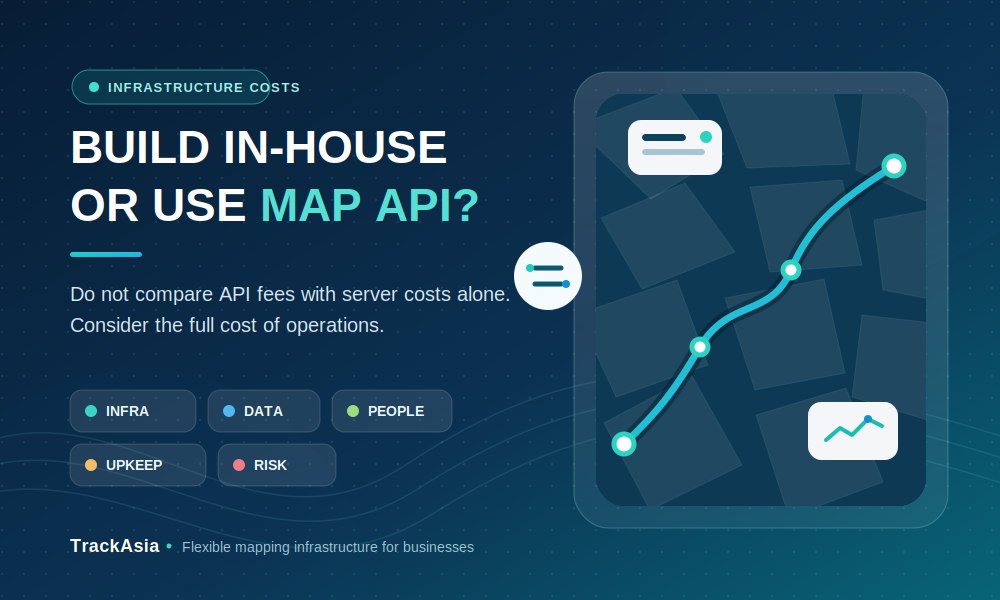 INFRASTRUCTURE COSTS

BUILD IN-HOUSE OR USE MAP API?

Do not compare API fees with server costs alone. Consider the full cost of operations.

INFRA
DATA
PEOPLE
UPKEEP
RISK

TrackAsia • Flexible mapping infrastructure for businesses